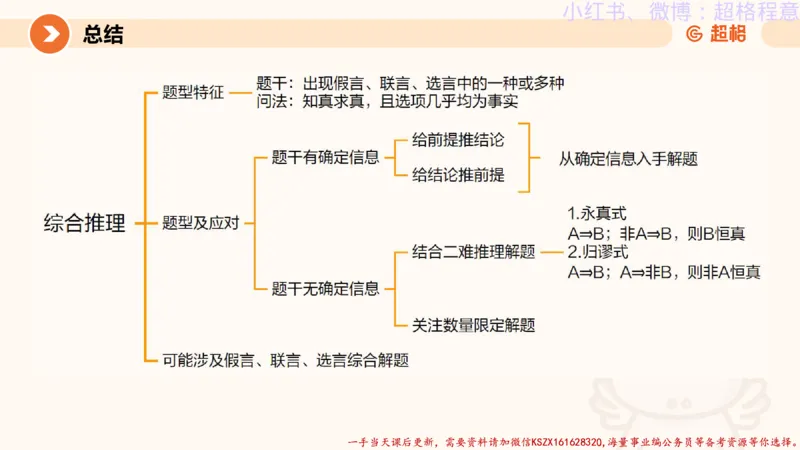 小红书、微博：超格程意

总结

超格

综合推理

题型特征

题干：出现假言、联言、选言中的一种或多种
问法：知真求真，且选项几乎均为事实

题型及应对

题干有确定信息

给前提推结论

给结论推前提

从确定信息入手解题

题干无确定信息

结合二难推理解题

1.永真式
A⇒B；非A⇒B，则B恒真
2.归谬式
A⇒B；A⇒非B，则非A恒真

关注数量限定解题

可能涉及假言、联言、选言综合解题

一手当天课后更新，需要资料请加微信KSZX161628320，海量事业编公务员等备考资源等你选择。